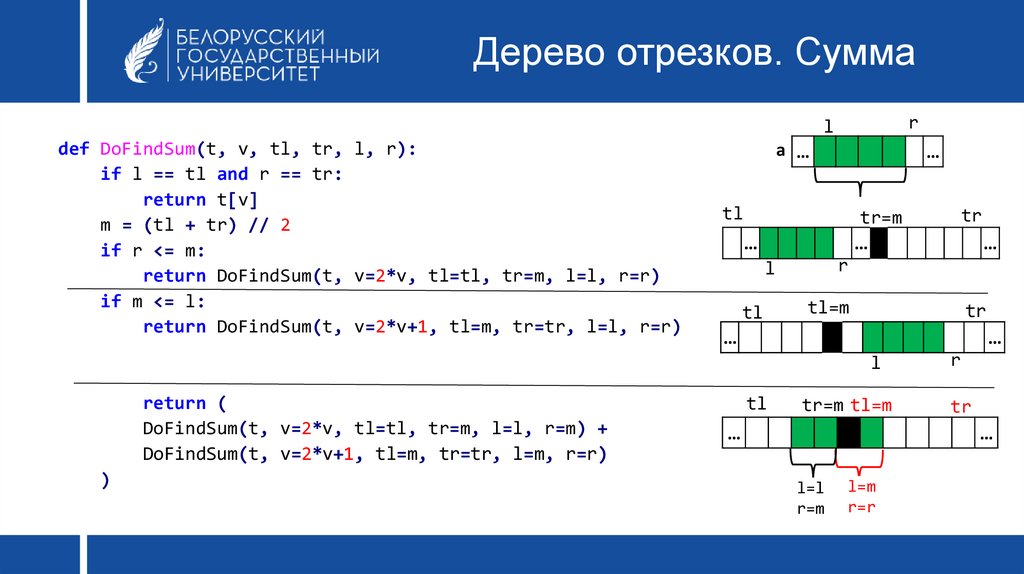 БЕЛОРУССКИЙ ГОСУДАРСТВЕННЫЙ УНИВЕРСИТЕТ

Дерево отрезков. Сумма

def DoFindSum(t, v, tl, tr, l, r):
    if l == tl and r == tr:
        return t[v]
    m = (tl + tr) // 2
    if r <= m:
        return DoFindSum(t, v=2*v, tl=tl, tr=m, l=l, r=r)
    if m <= l:
        return DoFindSum(t, v=2*v+1, tl=m, tr=tr, l=l, r=r)

        return (
        DoFindSum(t, v=2*v, tl=tl, tr=m, l=l, r=m) +
        DoFindSum(t, v=2*v+1, tl=m, tr=tr, l=m, r=r)
        )

l r
a … …

tl tr=m tr
… … …
l r

tl tl=m tr
… …
l r

tl tr=m tl=m tr
… …
l=l
r=m
l=m
r=r